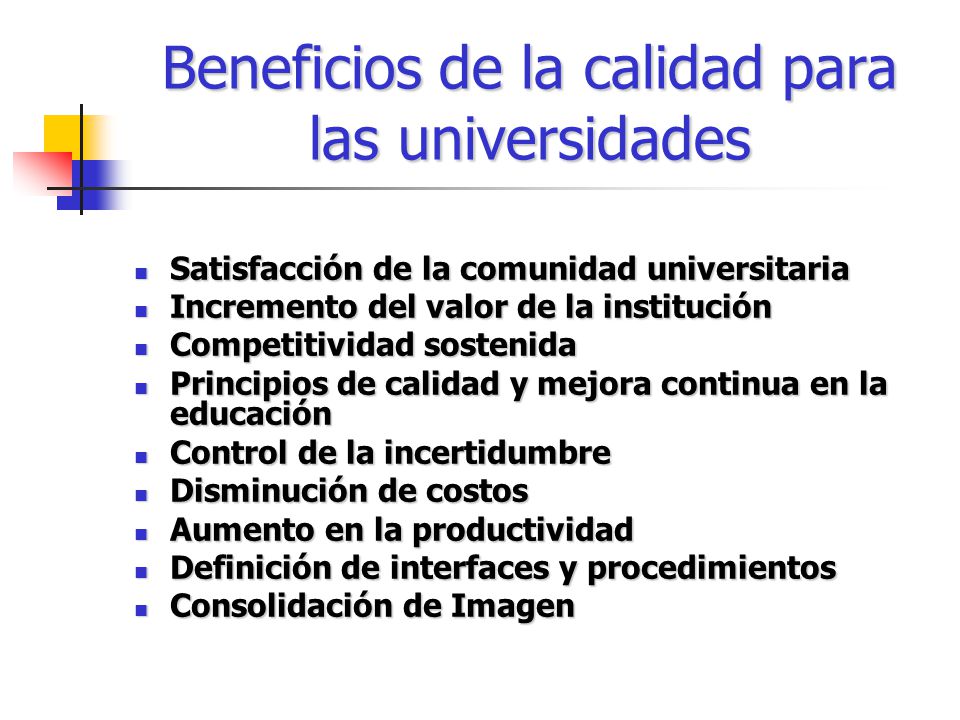 Beneficios de la calidad para las universidades

- Satisfacción de la comunidad universitaria
- Incremento del valor de la institución
- Competitividad sostenida
- Principios de calidad y mejora continua en la educación
- Control de la incertidumbre
- Disminución de costos
- Aumento en la productividad
- Definición de interfaces y procedimientos
- Consolidación de Imagen